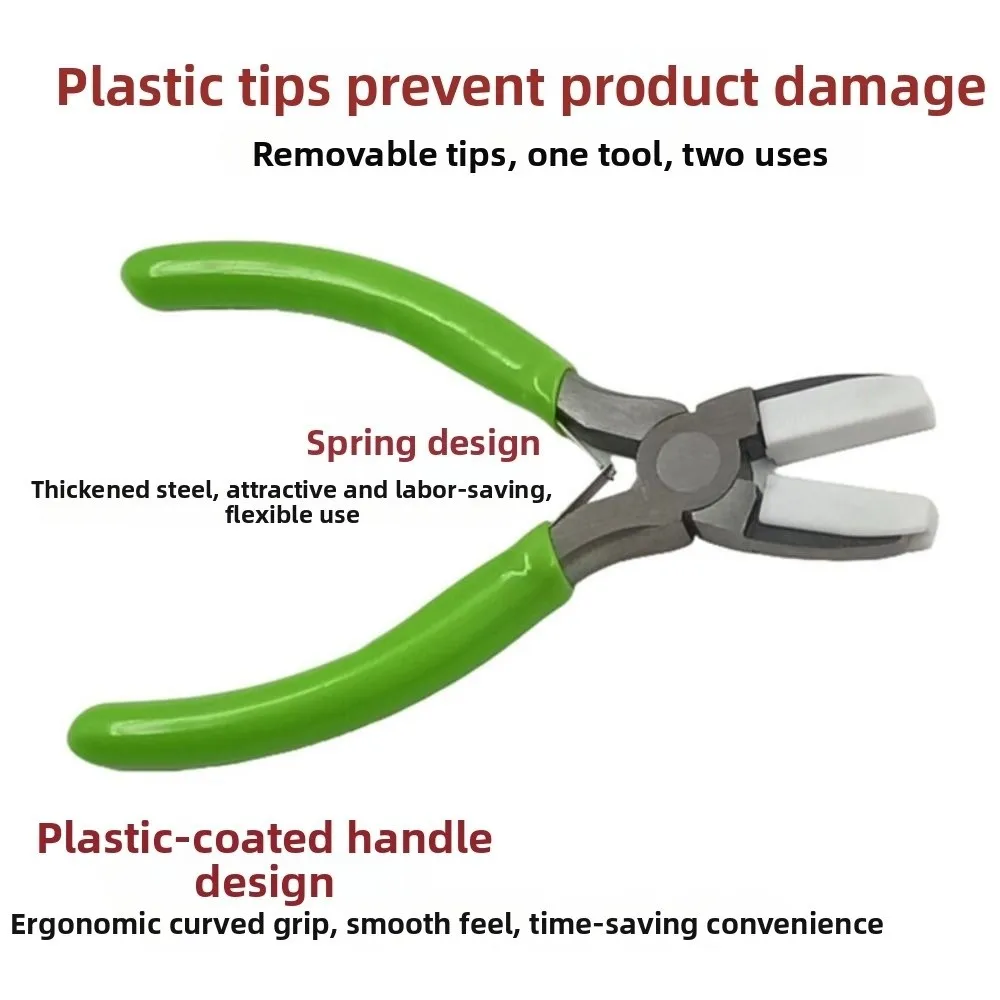 Plastic tips prevent product damage

Removable tips, one tool, two uses

Spring design

Thickened steel, attractive and labor-saving, flexible use

Plastic-coated handle design

Ergonomic curved grip, smooth feel, time-saving convenience